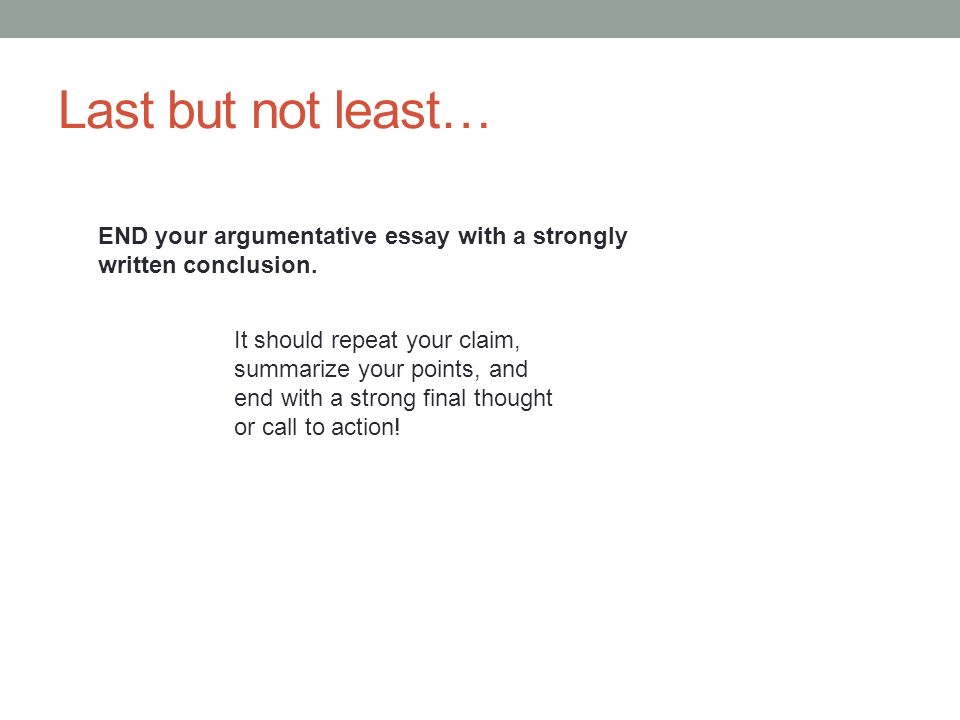 Last but not least…

END your argumentative essay with a strongly written conclusion.

It should repeat your claim, summarize your points, and end with a strong final thought or call to action!